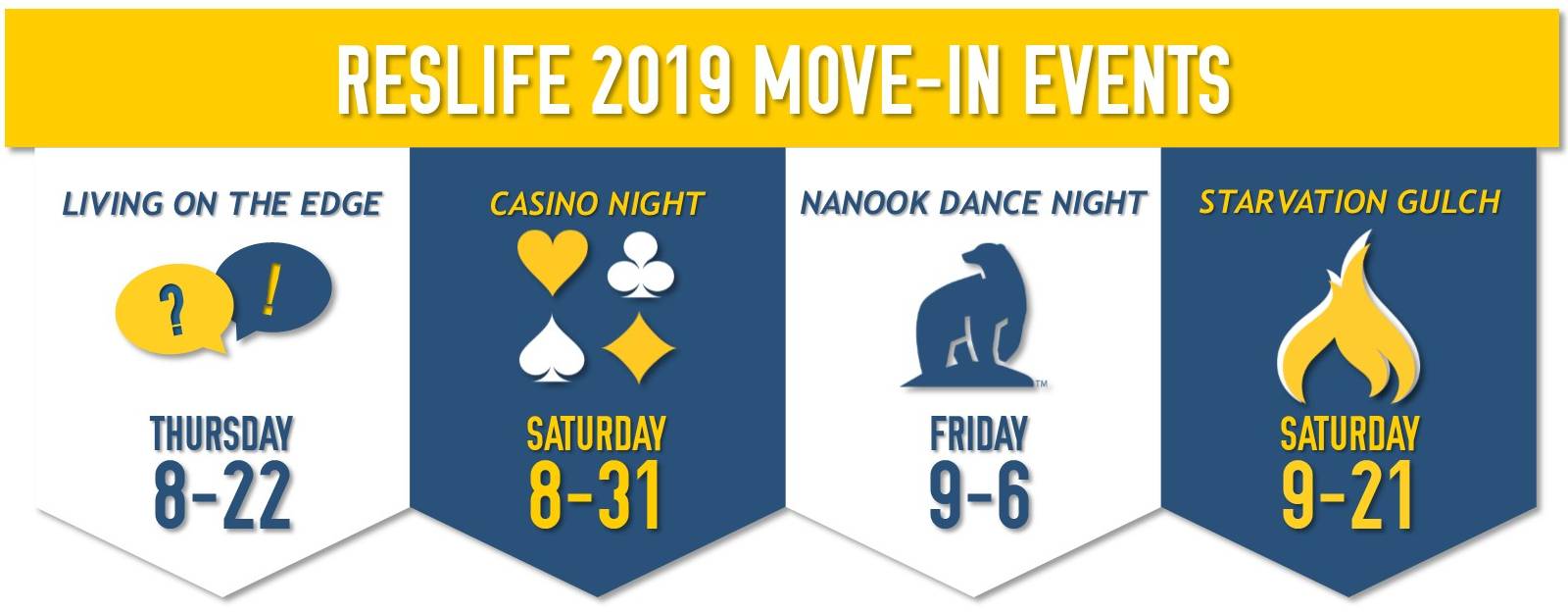 RESLIFE 2019 MOVE-IN EVENTS

LIVING ON THE EDGE

?

!

THURSDAY
8-22

CASINO NIGHT

SATURDAY
8-31

NANOOK DANCE NIGHT

™

FRIDAY
9-6

STARVATION GULCH

SATURDAY
9-21